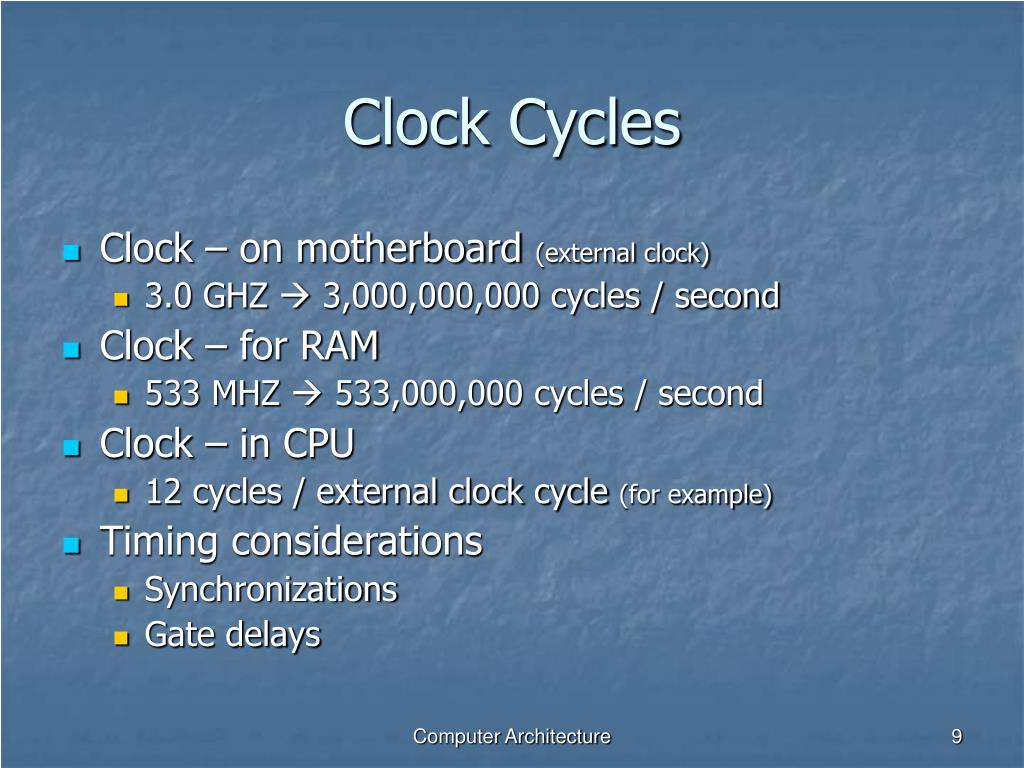 Clock Cycles

Clock – on motherboard (external clock)
3.0 GHZ → 3,000,000,000 cycles / second
Clock – for RAM
533 MHZ → 533,000,000 cycles / second
Clock – in CPU
12 cycles / external clock cycle (for example)
Timing considerations
Synchronizations
Gate delays

Computer Architecture

9